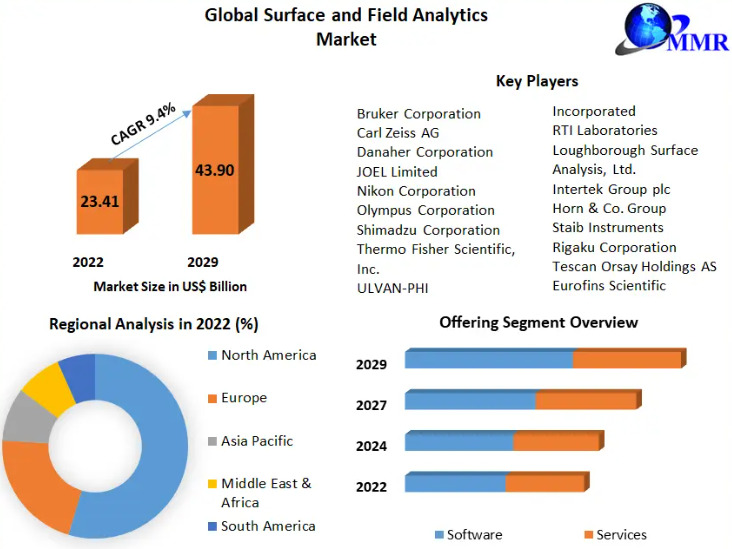 Global Surface and Field Analytics Market

MMR

CAGR 9.4%

23.41

43.90

2022

2029

Market Size in US$ Billion

Key Players

Bruker Corporation
Carl Zeiss AG
Danaher Corporation
JOEL Limited
Nikon Corporation
Olympus Corporation
Shimadzu Corporation
Thermo Fisher Scientific, Inc.
ULVAN-PHI

Incorporated
RTI Laboratories
Loughborough Surface Analysis, Ltd.
Intertek Group plc
Horn & Co. Group
Staib Instruments
Rigaku Corporation
Tescan Orsay Holdings AS
Eurofins Scientific

Regional Analysis in 2022 (%)

North America
Europe
Asia Pacific
Middle East & Africa
South America

Offering Segment Overview

2029
2027
2024
2022

Software
Services